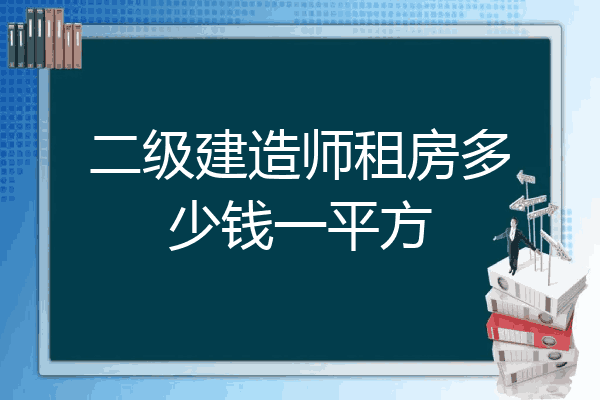 二级建造师租房多少钱一平方